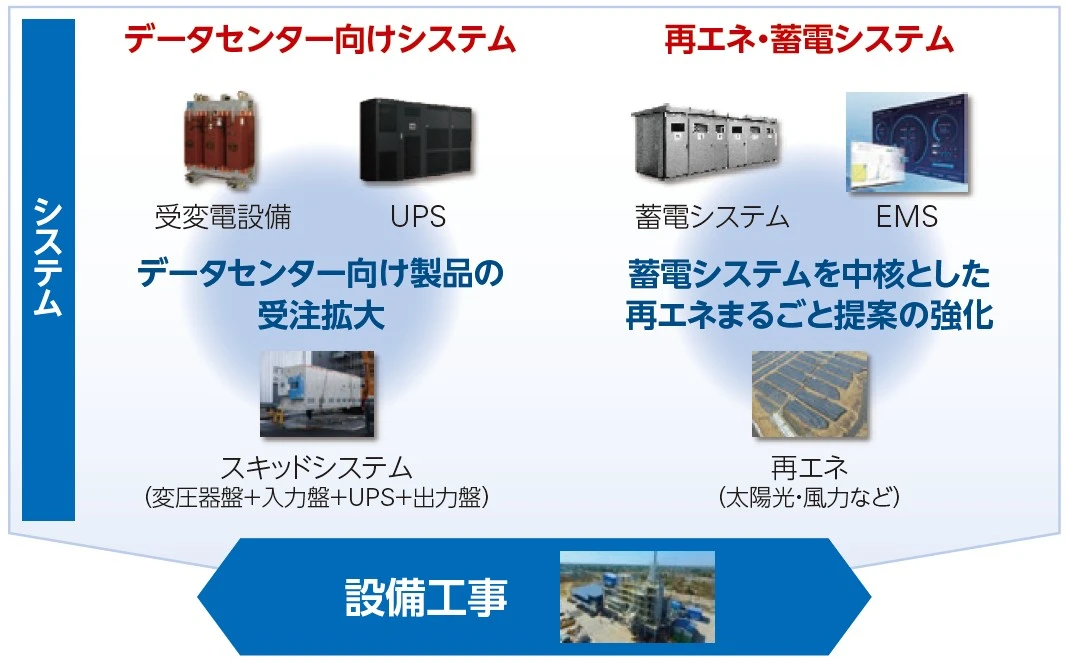 システム

データセンター向けシステム

受変電設備

UPS

データセンター向け製品の受注拡大

スキッドシステム
(変圧器盤+入力盤+UPS+出力盤)

再エネ・蓄電システム

蓄電システム

EMS

蓄電システムを中核とした再エネまるごと提案の強化

再エネ
(太陽光・風力など)

設備工事